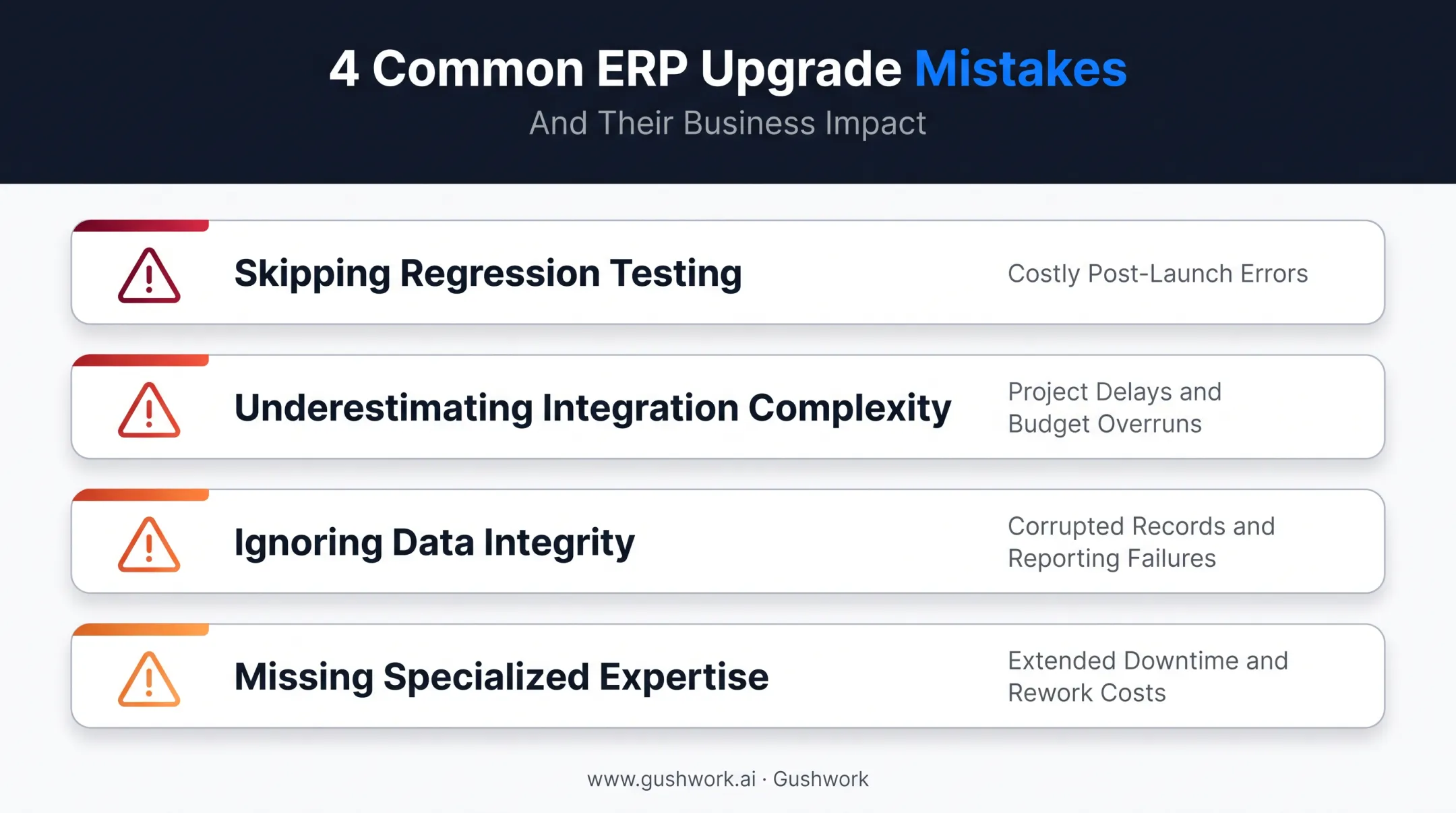 4 Common ERP Upgrade Mistakes
And Their Business Impact

Skipping Regression Testing
Costly Post-Launch Errors

Underestimating Integration Complexity
Project Delays and Budget Overruns

Ignoring Data Integrity
Corrupted Records and Reporting Failures

Missing Specialized Expertise
Extended Downtime and Rework Costs

www.gushwork.ai · Gushwork